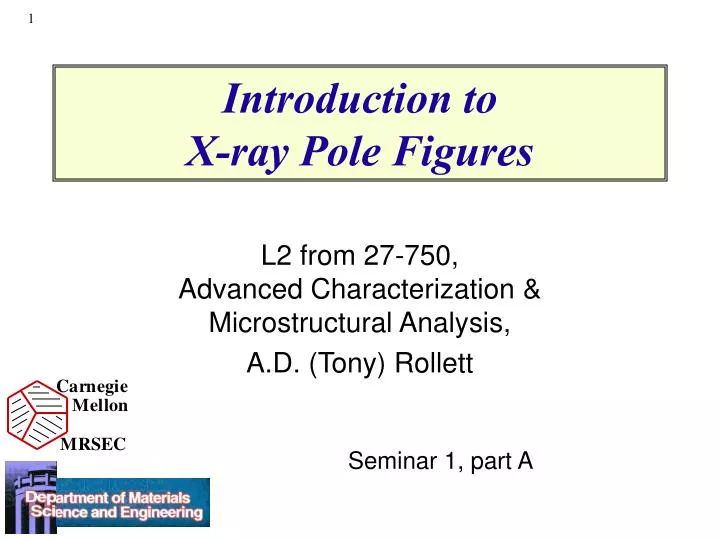 1

Introduction to
X-ray Pole Figures

L2 from 27-750,
Advanced Characterization &
Microstructural Analysis,
A.D. (Tony) Rollett

Carnegie
Mellon
MRSEC

Seminar 1, part A

Department of Materials
Science and Engineering